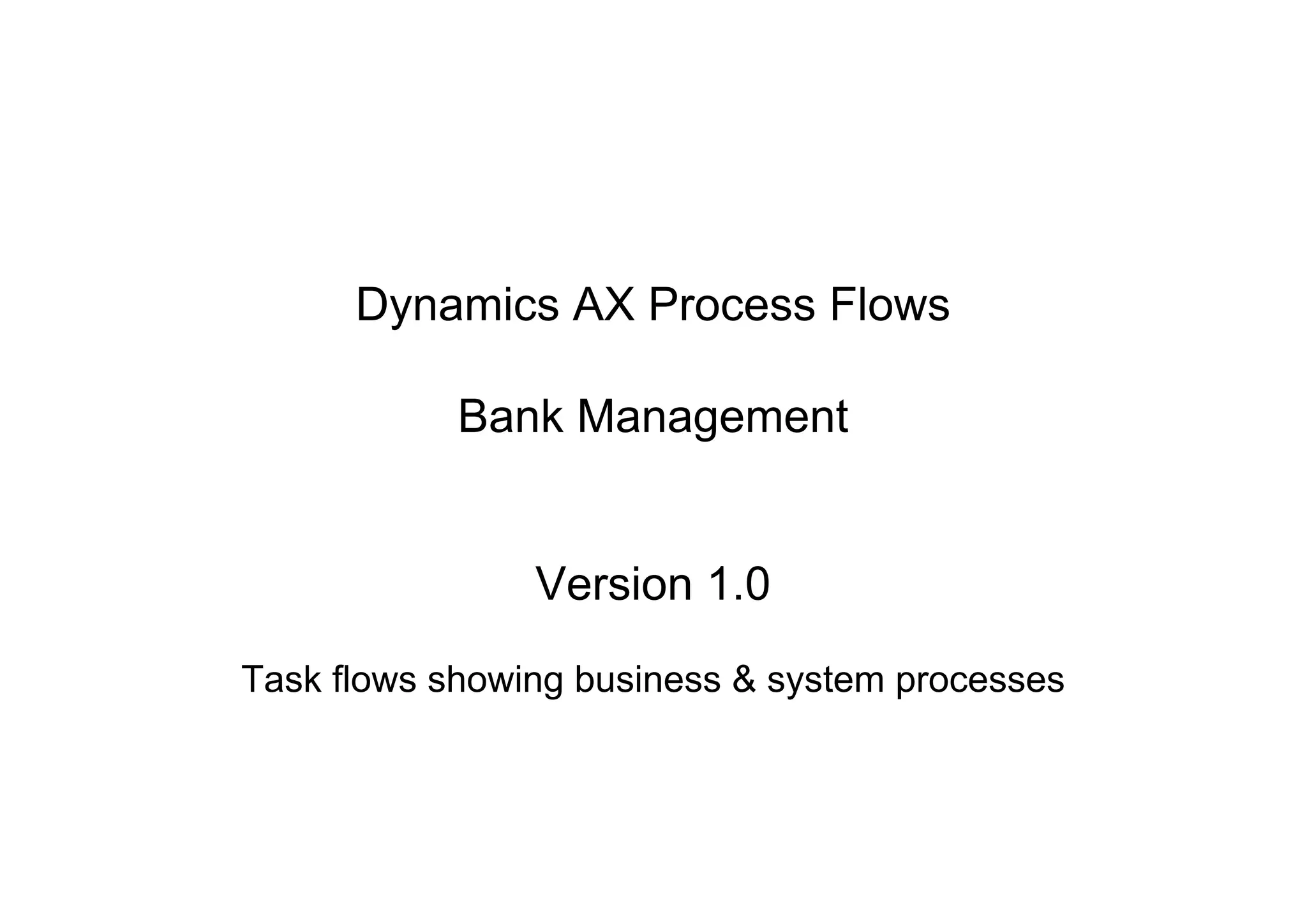 Dynamics AX Process Flows

Bank Management

Version 1.0

Task flows showing business & system processes